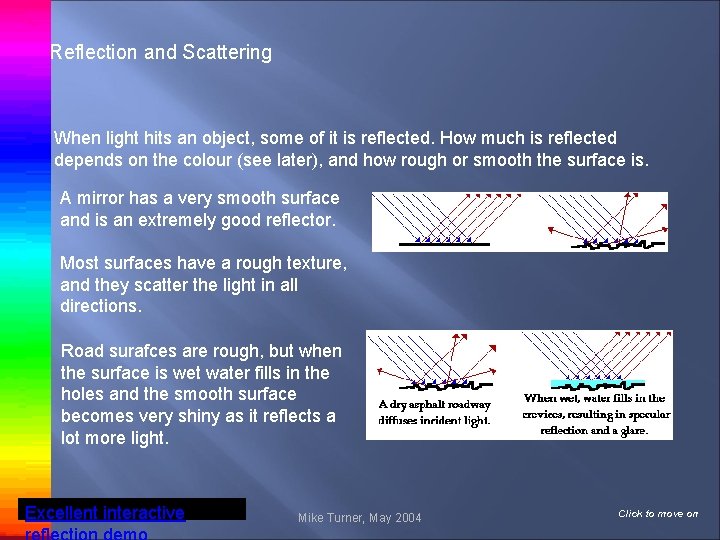 Reflection and Scattering

When light hits an object, some of it is reflected. How much is reflected depends on the colour (see later), and how rough or smooth the surface is.

A mirror has a very smooth surface and is an extremely good reflector.

Most surfaces have a rough texture, and they scatter the light in all directions.

Road surafces are rough, but when the surface is wet water fills in the holes and the smooth surface becomes very shiny as it reflects a lot more light.

A dry asphalt roadway diffuses incident light.

When wet, water fills in the crevices, resulting in specular reflection and a glare.

Excellent interactive reflection demo

Mike Turner, May 2004

Click to move on